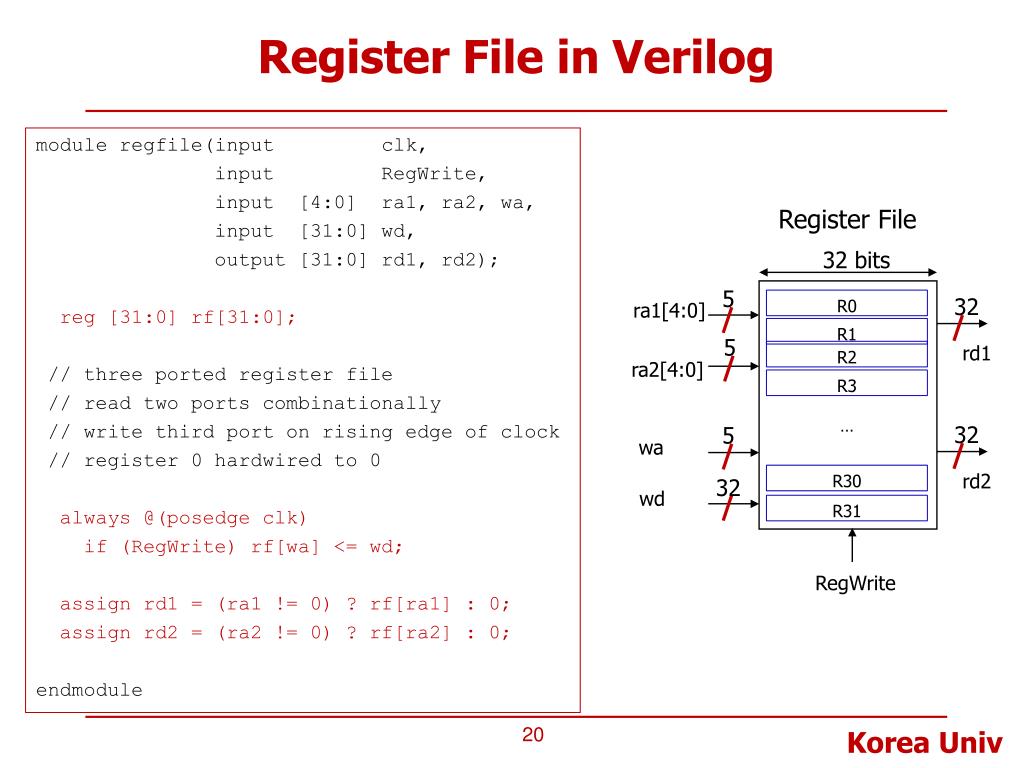 Register File in Verilog

module regfile(input clk,
input RegWrite,
input [4:0] ra1, ra2, wa,
input [31:0] wd,
output [31:0] rd1, rd2);

reg [31:0] rf[31:0];

// three ported register file
// read two ports combinationally
// write third port on rising edge of clock
// register 0 hardwired to 0

always @(posedge clk)
if (RegWrite) rf[wa] <= wd;

assign rd1 = (ra1 != 0) ? rf[ra1] : 0;
assign rd2 = (ra2 != 0) ? rf[ra2] : 0;

endmodule

Register File

32 bits

ra1[4:0]
5
ra2[4:0]
5
wa
5
wd
32

R0
R1
R2
R3
...
R30
R31

32
rd1
32
rd2

RegWrite

20

Korea Univ